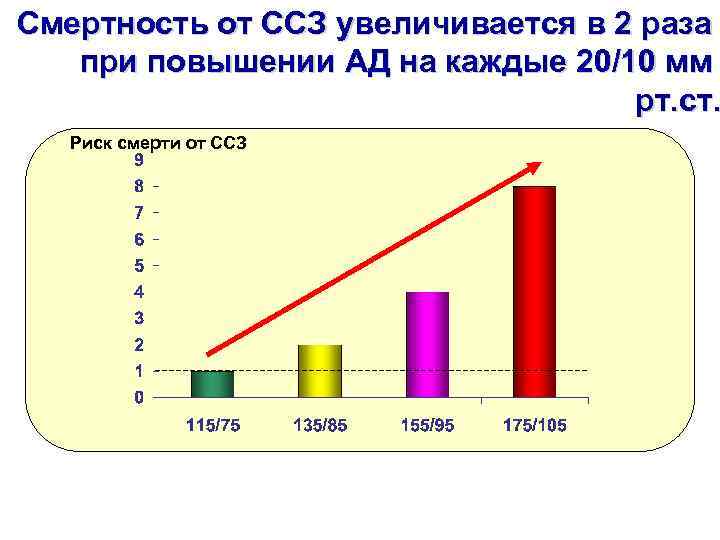 Смертность от ССЗ увеличивается в 2 раза при повышении АД на каждые 20/10 мм рт.ст.

Риск смерти от ССЗ

9
8
7
6
5
4
3
2
1
0

115/75
135/85
155/95
175/105